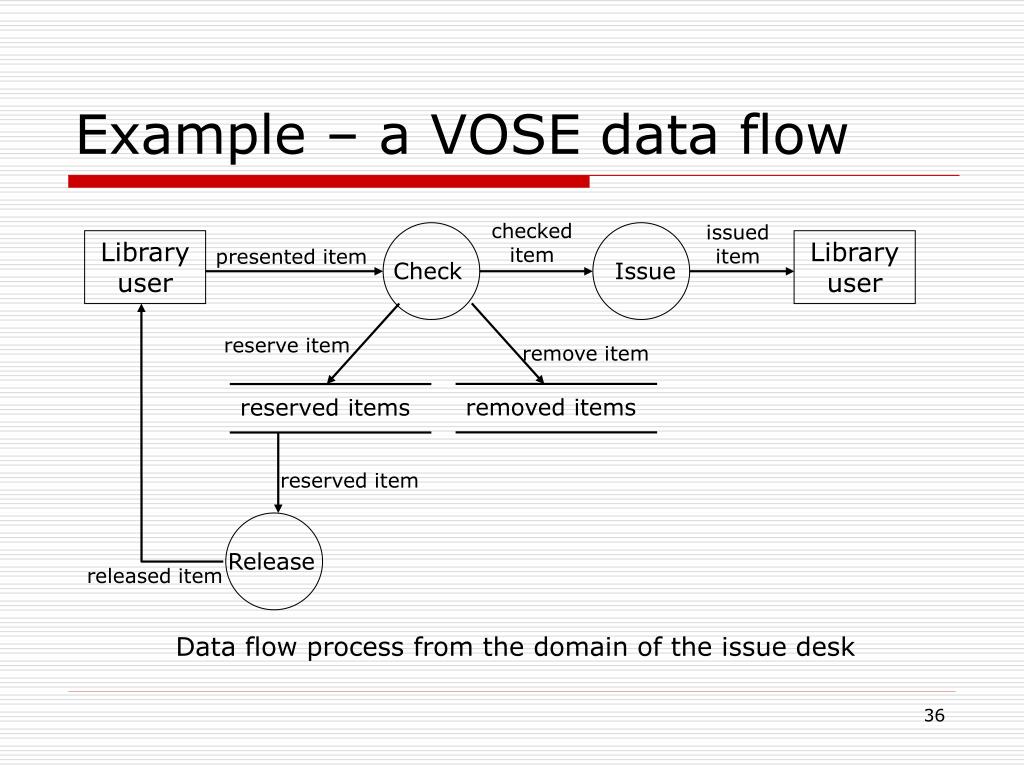 Example – a VOSE data flow

Library user

presented item

Check

checked item

Issue

issued item

Library user

reserve item

remove item

reserved items

removed items

reserved item

Release

released item

Data flow process from the domain of the issue desk

36